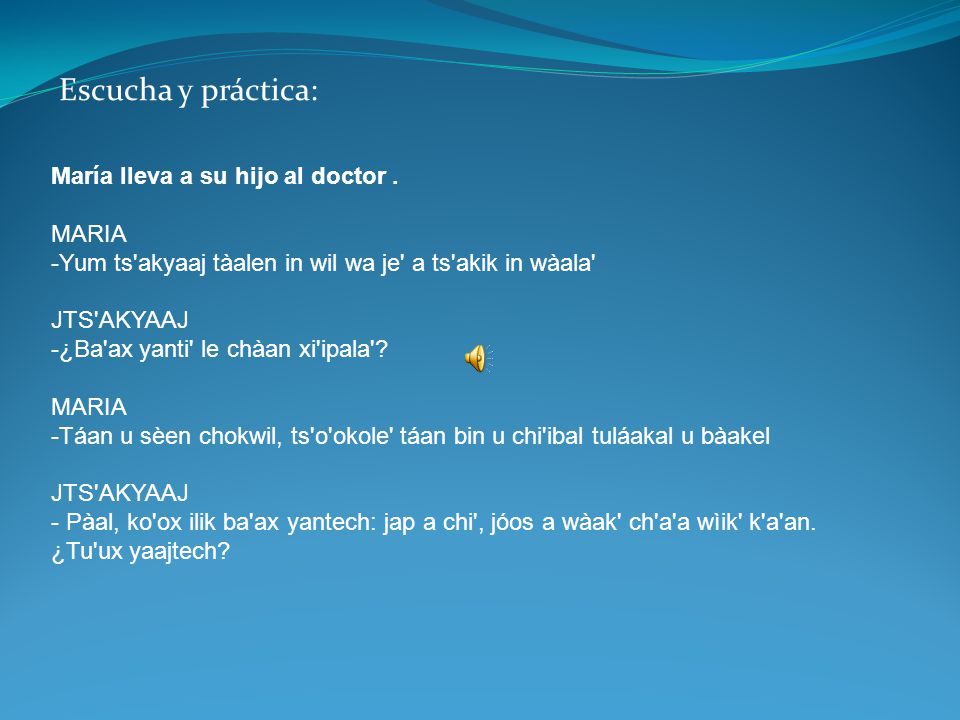 Escucha y práctica:

María lleva a su hijo al doctor .

MARIA
-Yum ts'akyaaj tàalen in wil wa je' a ts'akik in wàala'

JTS'AKYAAJ
-¿Ba'ax yanti' le chàan xi'ipala'?

MARIA
-Táan u sèen chokwil, ts'o'okole' táan bin u chi'ibal tuláakal u bàakel

JTS'AKYAAJ
- Pàal, ko'ox ilik ba'ax yantech: jap a chi', jóos a wàak' ch'a'a wìik' k'a'an. ¿Tu'ux yaajtech?